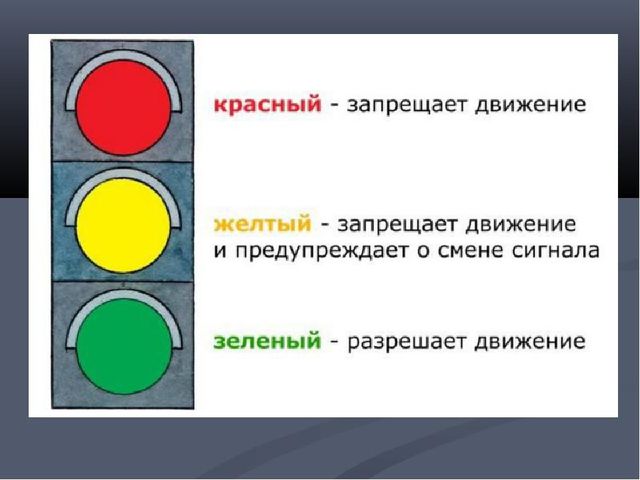 красный - запрещает движение

желтый - запрещает движение и предупреждает о смене сигнала

зеленый - разрешает движение